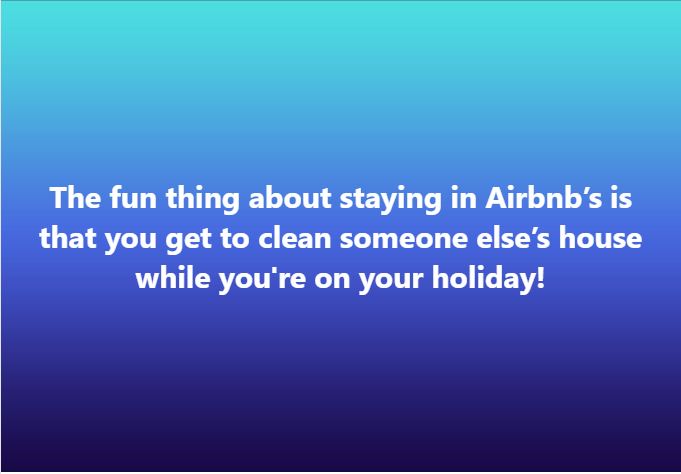 The fun thing about staying in Airbnb’s is that you get to clean someone else’s house while you're on your holiday!